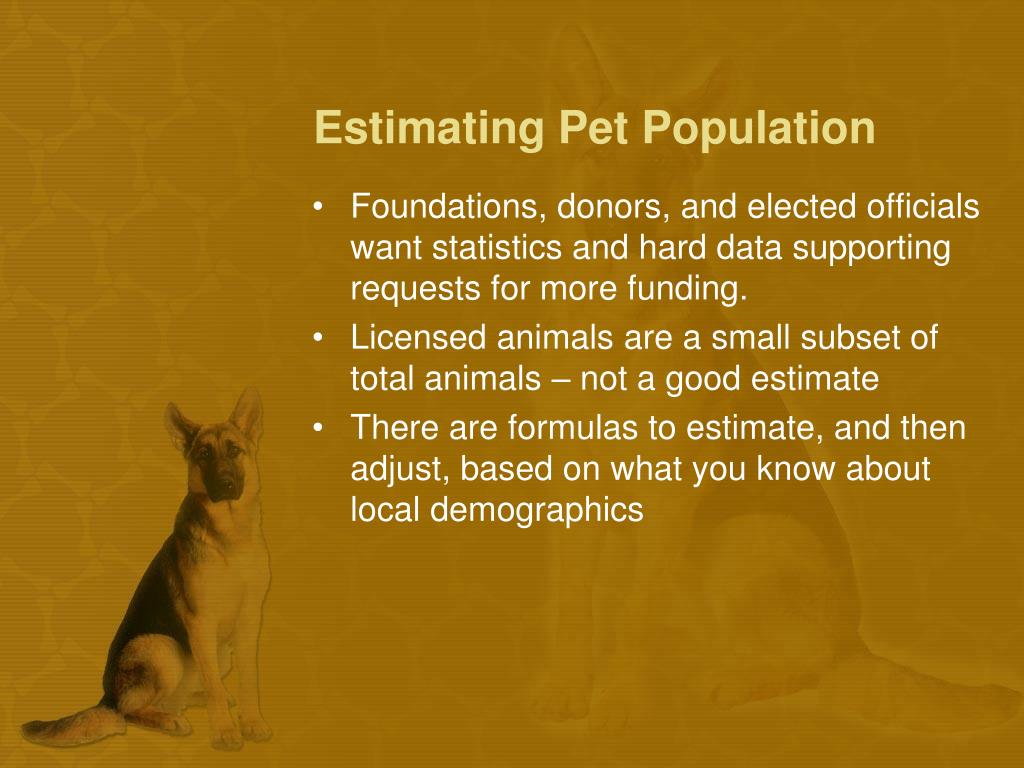 Estimating Pet Population

• Foundations, donors, and elected officials want statistics and hard data supporting requests for more funding.
• Licensed animals are a small subset of total animals – not a good estimate
• There are formulas to estimate, and then adjust, based on what you know about local demographics